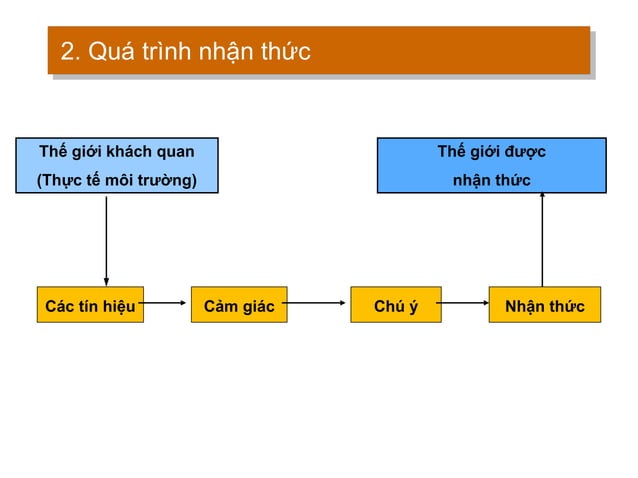 2. Quá trình nhận thức

Thế giới khách quan
(Thực tế môi trường)

Thế giới được
nhận thức

Các tín hiệu

Cảm giác

Chú ý

Nhận thức